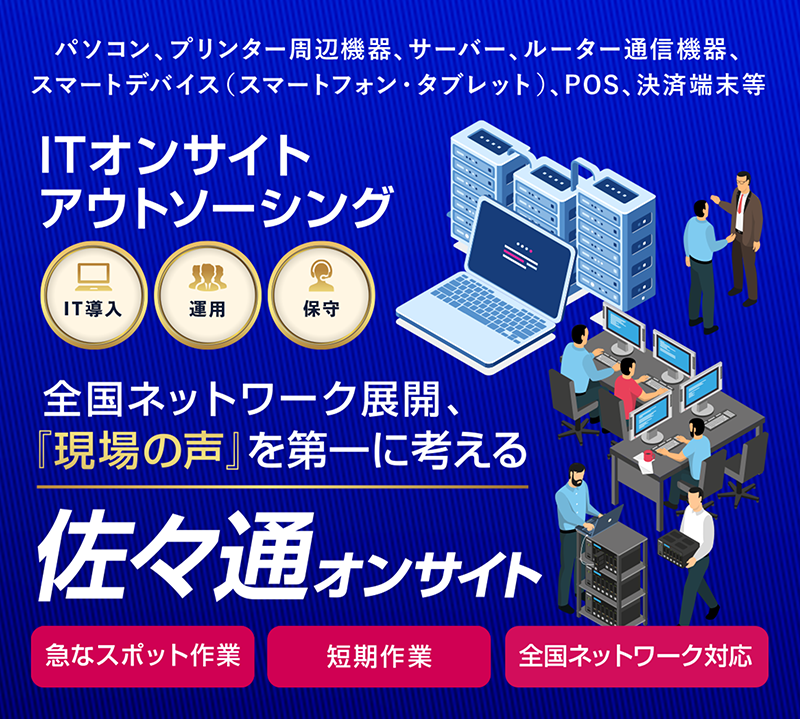 パソコン、プリンター周辺機器、サーバー、ルーター通信機器、スマートデバイス（スマートフォン・タブレット）、POS、決済端末等

ITオンサイト
アウトソーシング

IT導入
運用
保守

全国ネットワーク展開、
『現場の声』を第一に考える

佐々通オンサイト

急なスポット作業
短期作業
全国ネットワーク対応